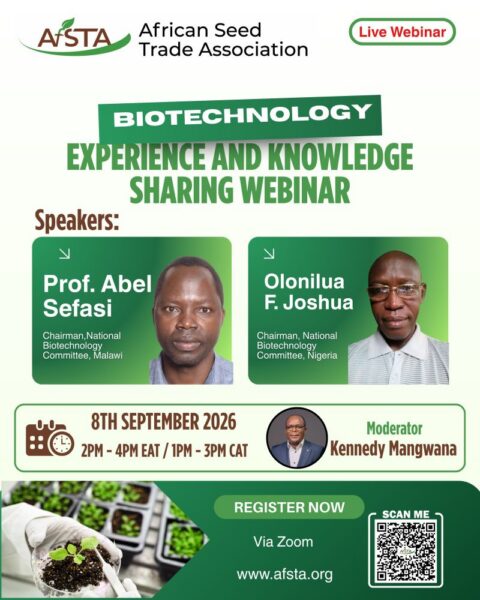 AfSTA African Seed Trade Association

Live Webinar

BIOTECHNOLOGY

EXPERIENCE AND KNOWLEDGE SHARING WEBINAR

Speakers:

Prof. Abel Sefasi

Chairman,National Biotechnology Committee, Malawi

Olonilua F. Joshua

Chairman, National Biotechnology Committee, Nigeria

8TH SEPTEMBER 2026

2PM - 4PM EAT / 1PM - 3PM CAT

Moderator
Kennedy Mangwana

REGISTER NOW

Via Zoom

www.afsta.org

SCAN ME